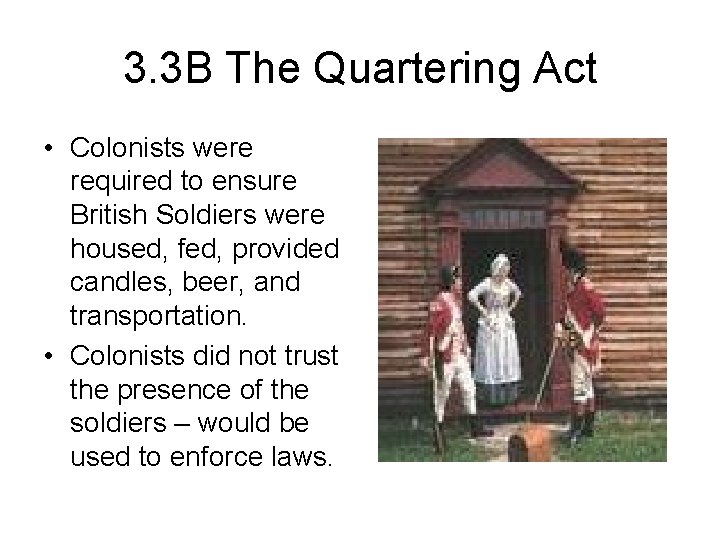 3.3B The Quartering Act

• Colonists were required to ensure British Soldiers were housed, fed, provided candles, beer, and transportation.

• Colonists did not trust the presence of the soldiers – would be used to enforce laws.